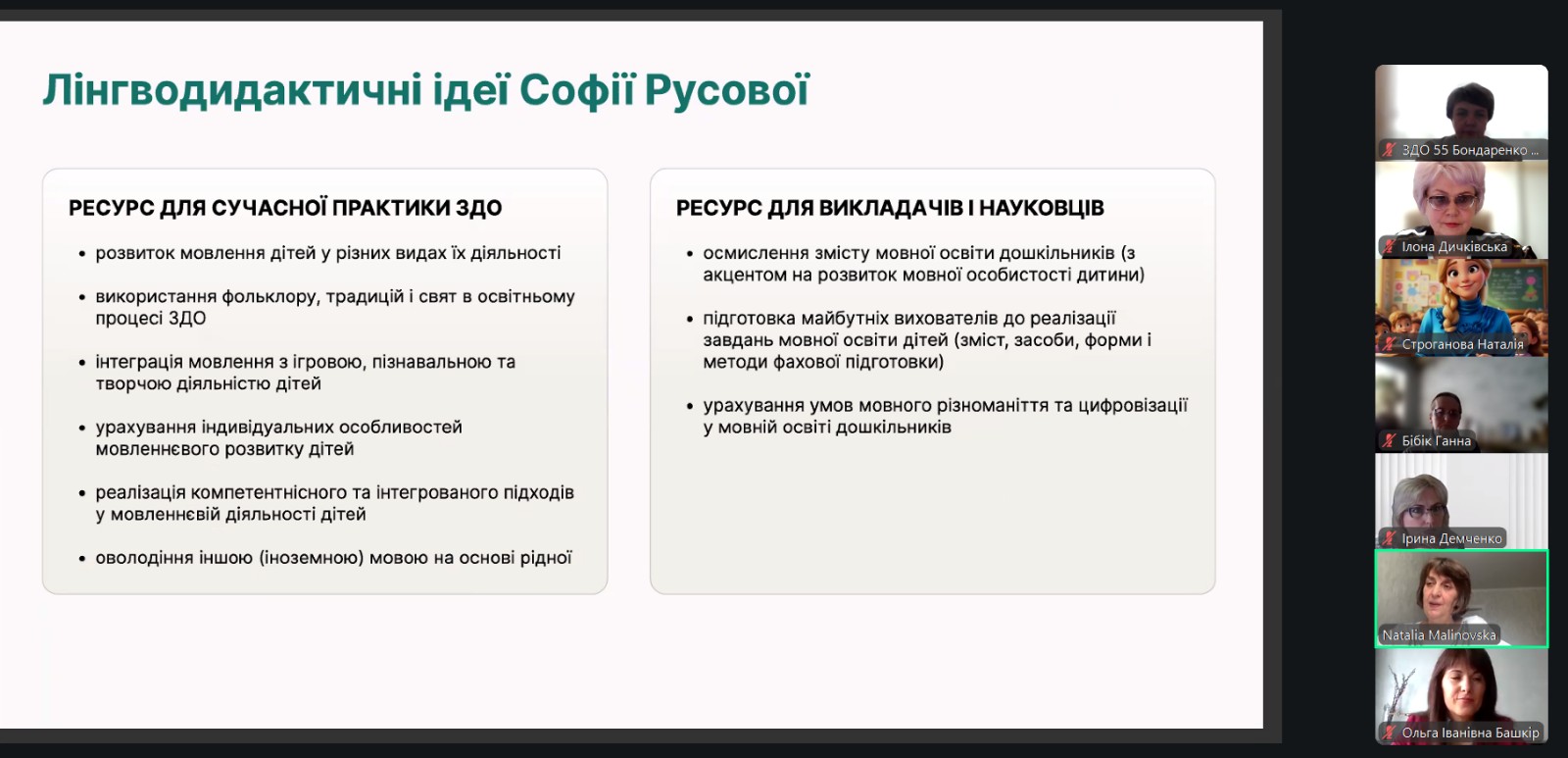 Лінгводидактичні ідеї Софії Русової

РЕСУРС ДЛЯ СУЧАСНОЇ ПРАКТИКИ ЗДО

• розвиток мовлення дітей у різних видах їх діяльності

• використання фольклору, традицій і свят в освітньому процесі ЗДО

• інтеграція мовлення з ігровою, пізнавальною та творчою діяльністю дітей

• урахування індивідуальних особливостей мовленнєвого розвитку дітей

• реалізація компетентнісного та інтегрованого підходів у мовленнєвій діяльності дітей

• оволодіння іншою (іноземною) мовою на основі рідної

РЕСУРС ДЛЯ ВИКЛАДАЧІВ І НАУКОВЦІВ

• осмислення змісту мовної освіти дошкільників (з акцентом на розвиток мовної особистості дитини)

• підготовка майбутніх вихователів до реалізації завдань мовної освіти дітей (зміст, засоби, форми і методи фахової підготовки)

• урахування умов мовного різноманіття та цифровізації у мовній освіті дошкільників

ЗДО 55 Бондаренко ...
Ілона Дичківська
Строганова Наталія
Бібік Ганна
Ірина Демченко
Natalia Malinovska
Ольга Іванівна Башкір